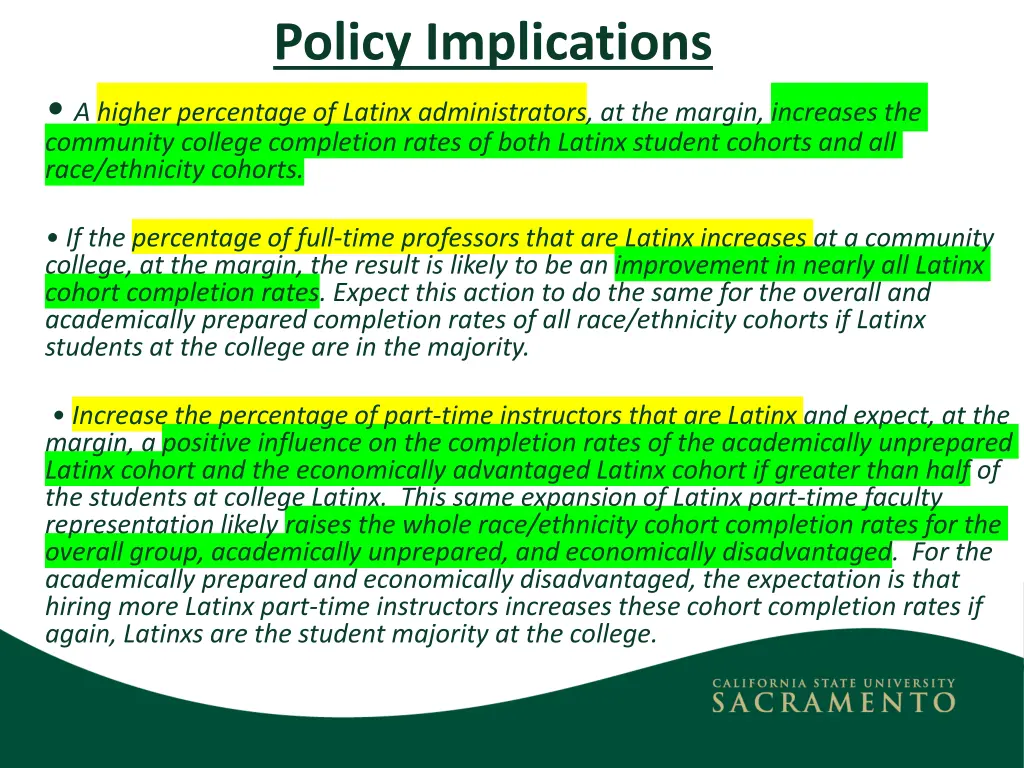 Policy Implications

• A higher percentage of Latinx administrators, at the margin, increases the community college completion rates of both Latinx student cohorts and all race/ethnicity cohorts.

• If the percentage of full-time professors that are Latinx increases at a community college, at the margin, the result is likely to be an improvement in nearly all Latinx cohort completion rates. Expect this action to do the same for the overall and academically prepared completion rates of all race/ethnicity cohorts if Latinx students at the college are in the majority.

• Increase the percentage of part-time instructors that are Latinx and expect, at the margin, a positive influence on the completion rates of the academically unprepared Latinx cohort and the economically advantaged Latinx cohort if greater than half of the students at college Latinx. This same expansion of Latinx part-time faculty representation likely raises the whole race/ethnicity cohort completion rates for the overall group, academically unprepared, and economically disadvantaged. For the academically prepared and economically disadvantaged, the expectation is that hiring more Latinx part-time instructors increases these cohort completion rates if again, Latinxs are the student majority at the college.

CALIFORNIA STATE UNIVERSITY
SACRAMENTO